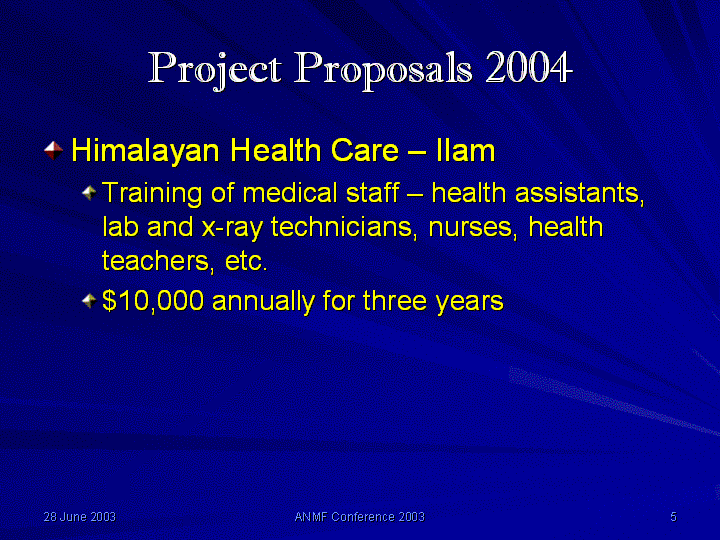 Project Proposals 2004

Himalayan Health Care – Ilam

Training of medical staff – health assistants, lab and x-ray technicians, nurses, health teachers, etc.

\$10,000 annually for three years

28 June 2003

ANMF Conference 2003

5